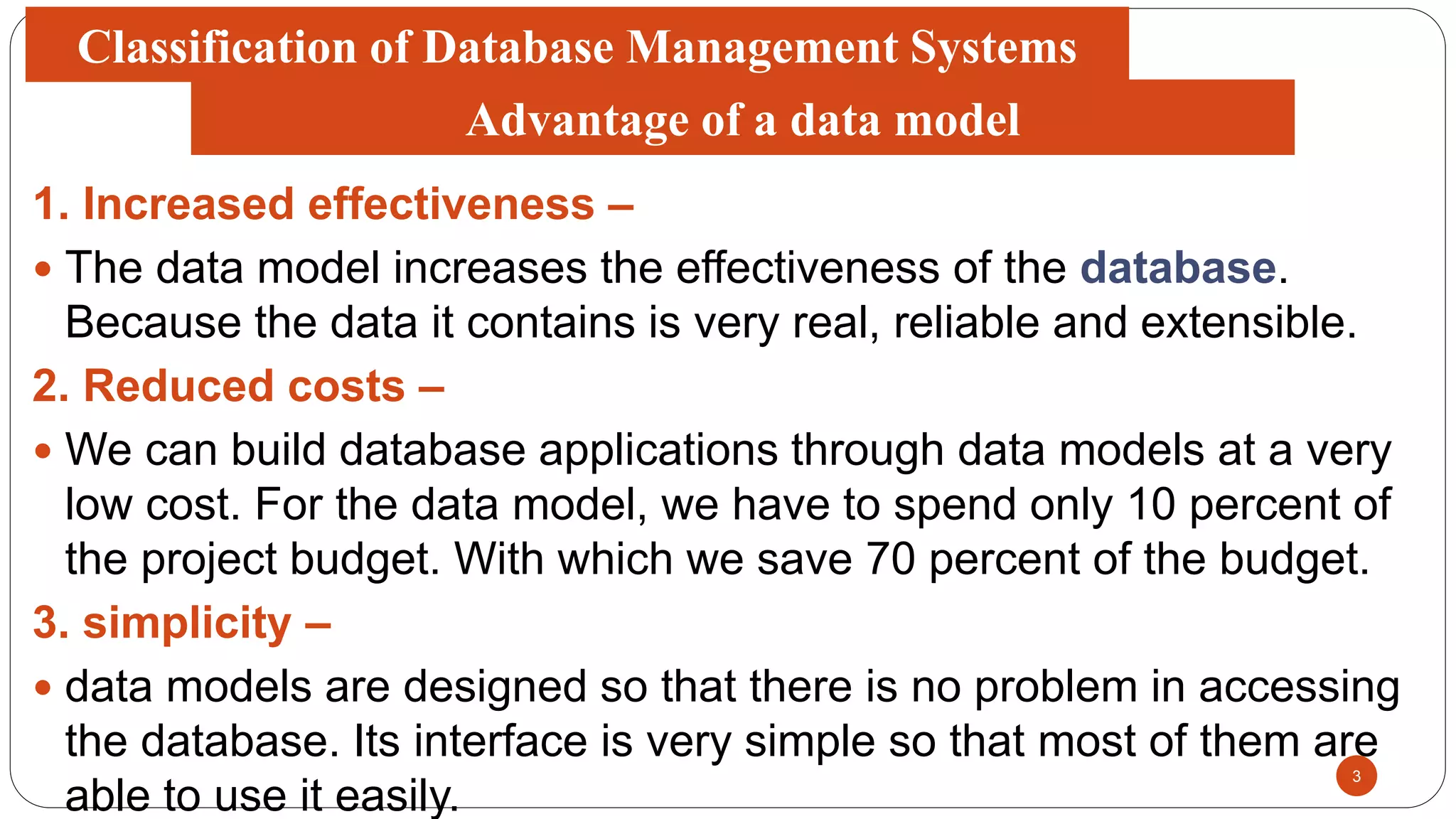 Classification of Database Management Systems

Advantage of a data model

1. Increased effectiveness –

• The data model increases the effectiveness of the database. Because the data it contains is very real, reliable and extensible.

2. Reduced costs –

• We can build database applications through data models at a very low cost. For the data model, we have to spend only 10 percent of the project budget. With which we save 70 percent of the budget.

3. simplicity –

• data models are designed so that there is no problem in accessing the database. Its interface is very simple so that most of them are able to use it easily.

3